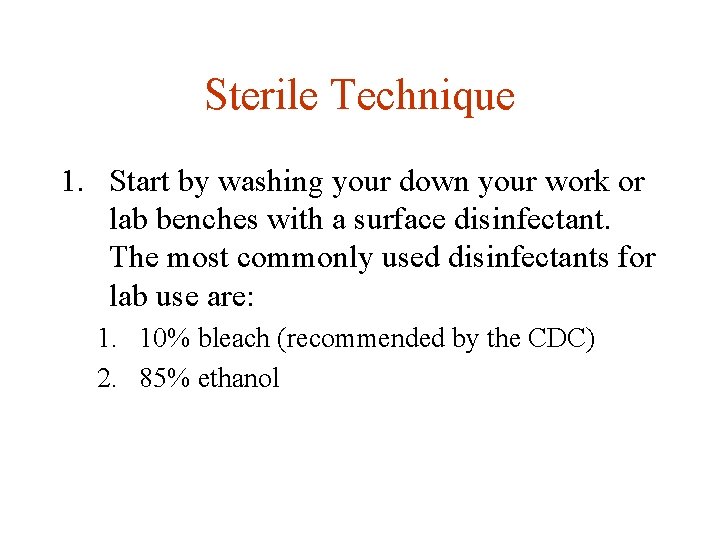 Sterile Technique

1. Start by washing your down your work or lab benches with a surface disinfectant. The most commonly used disinfectants for lab use are:
   1. 10% bleach (recommended by the CDC)
   2. 85% ethanol